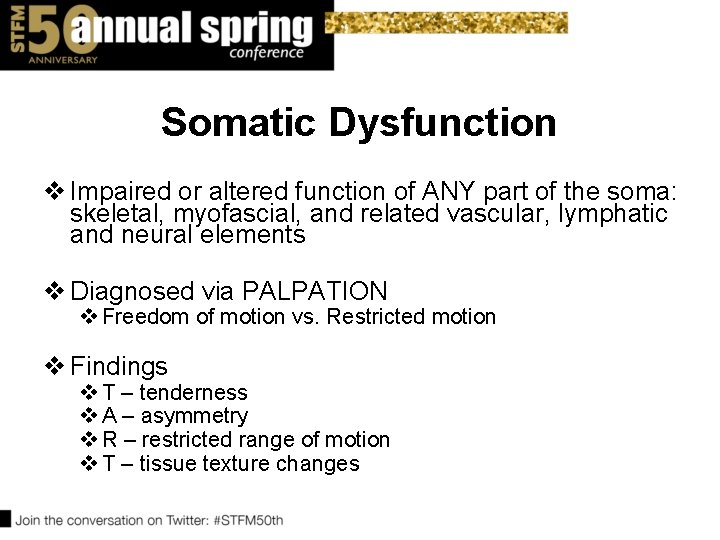 STFM 50 ANNIVERSARY annual spring conference

Somatic Dysfunction

❖ Impaired or altered function of ANY part of the soma: skeletal, myofascial, and related vascular, lymphatic and neural elements

❖ Diagnosed via PALPATION
❖ Freedom of motion vs. Restricted motion

❖ Findings
❖ T – tenderness
❖ A – asymmetry
❖ R – restricted range of motion
❖ T – tissue texture changes

Join the conversation on Twitter: #STFM50th